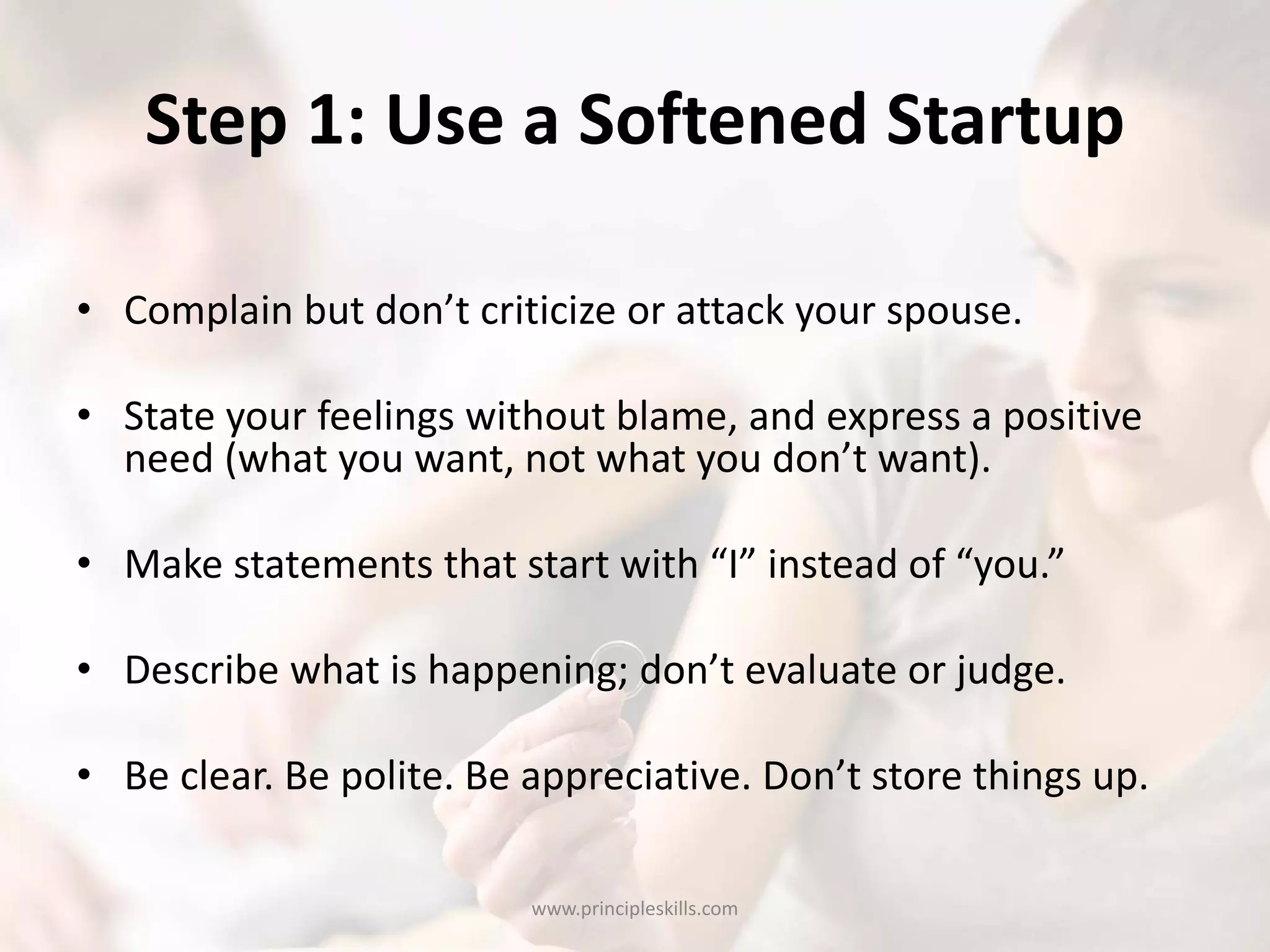 Step 1: Use a Softened Startup

• Complain but don’t criticize or attack your spouse.

• State your feelings without blame, and express a positive need (what you want, not what you don’t want).

• Make statements that start with “I” instead of “you.”

• Describe what is happening; don’t evaluate or judge.

• Be clear. Be polite. Be appreciative. Don’t store things up.

www.principleskills.com